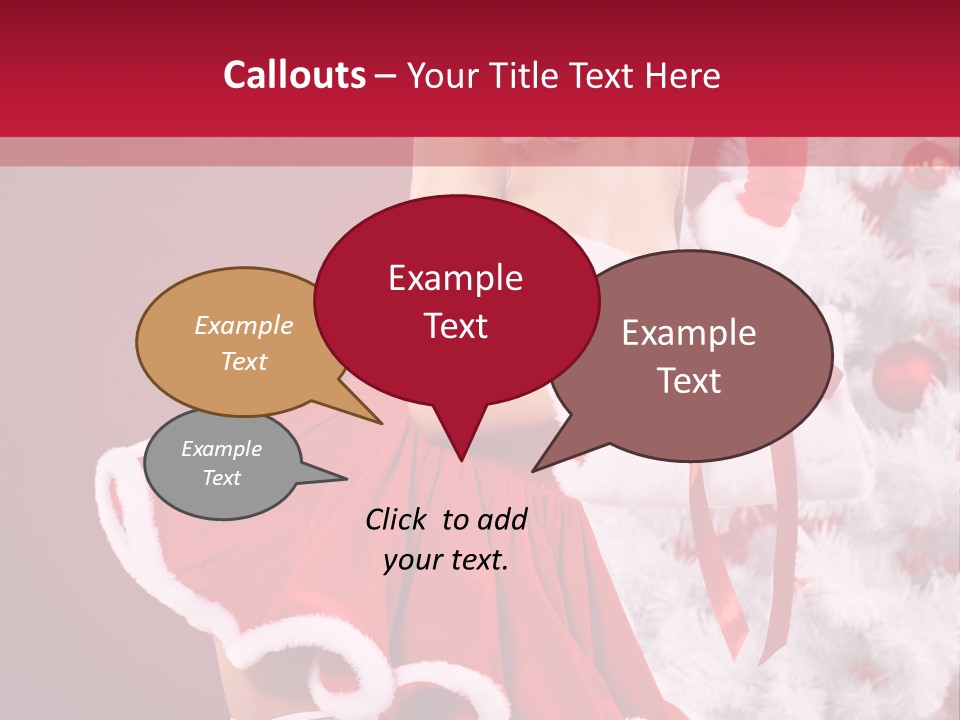 Callouts – Your Title Text Here

Example Text

Example Text

Example Text

Example Text

Click to add your text.